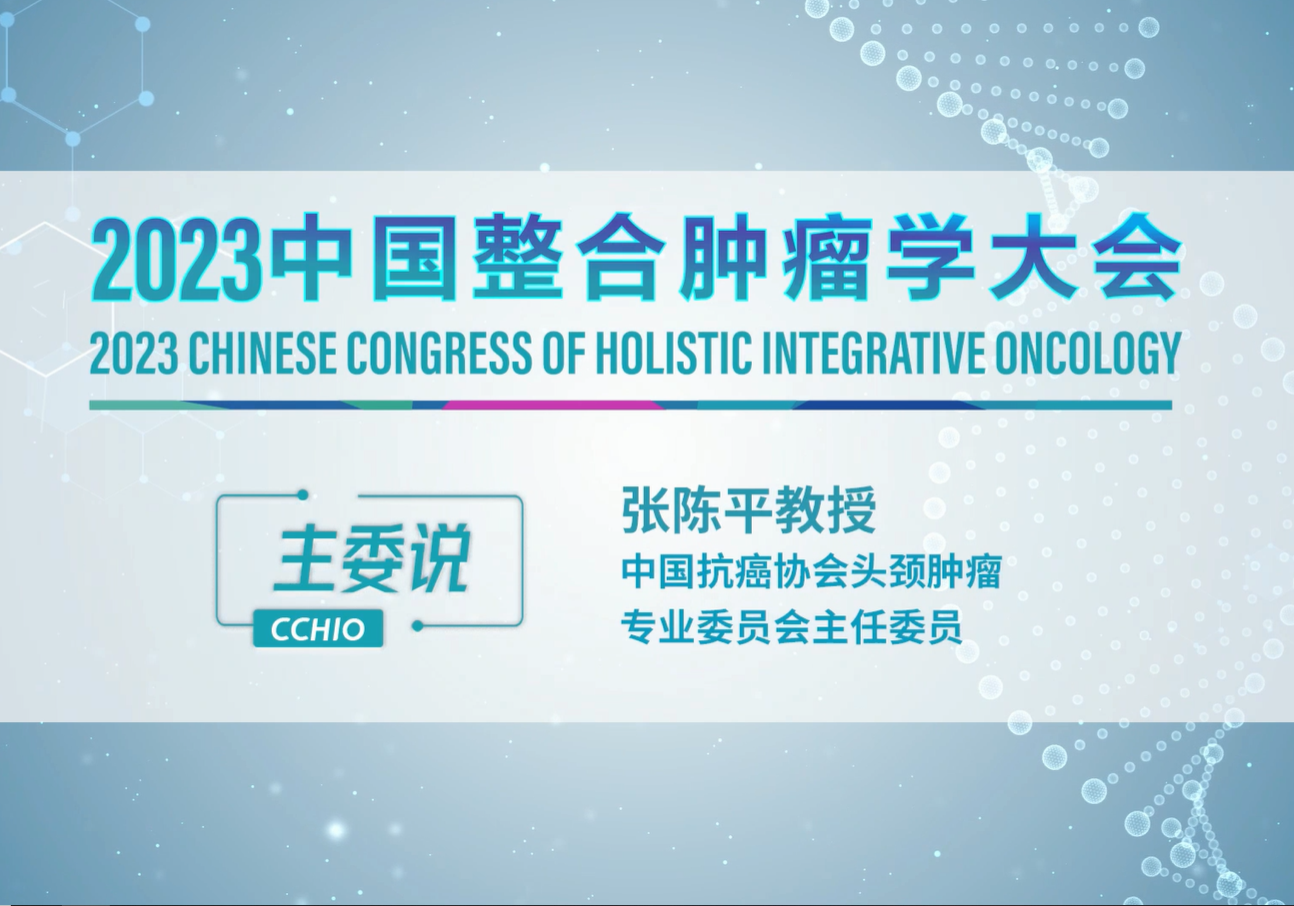 2023中国整合肿瘤学大会
2023 CHINESE CONGRESS OF HOLISTIC INTEGRATIVE ONCOLOGY

主委说
CCHIO

张陈平教授
中国抗癌协会头颈肿瘤
专业委员会主任委员